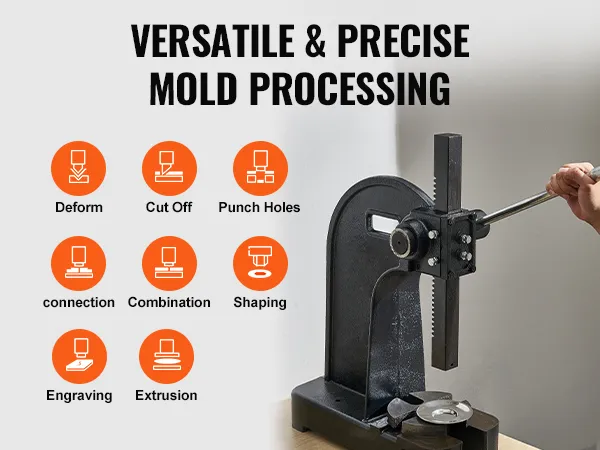 VERSATILE & PRECISE MOLD PROCESSING

Deform
Cut Off
Punch Holes
connection
Combination
Shaping
Engraving
Extrusion